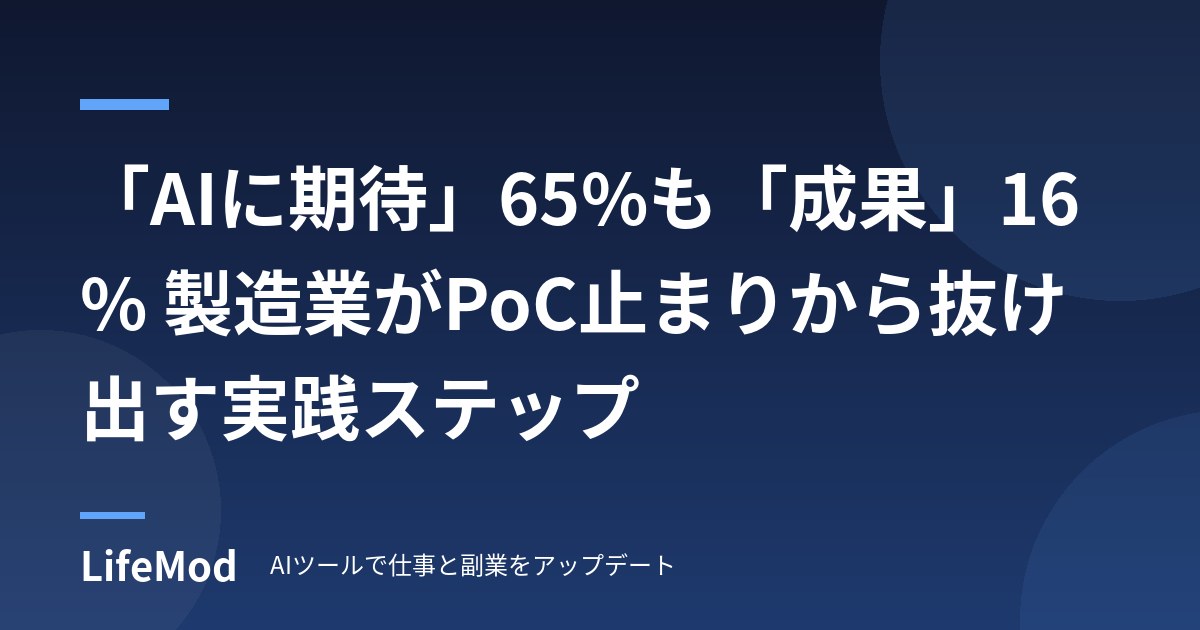 「AIに期待」65%も「成果」16% 製造業がPoC止まりから抜け出す実践ステップ

LifeMod

AIツールで仕事と副業をアップデート